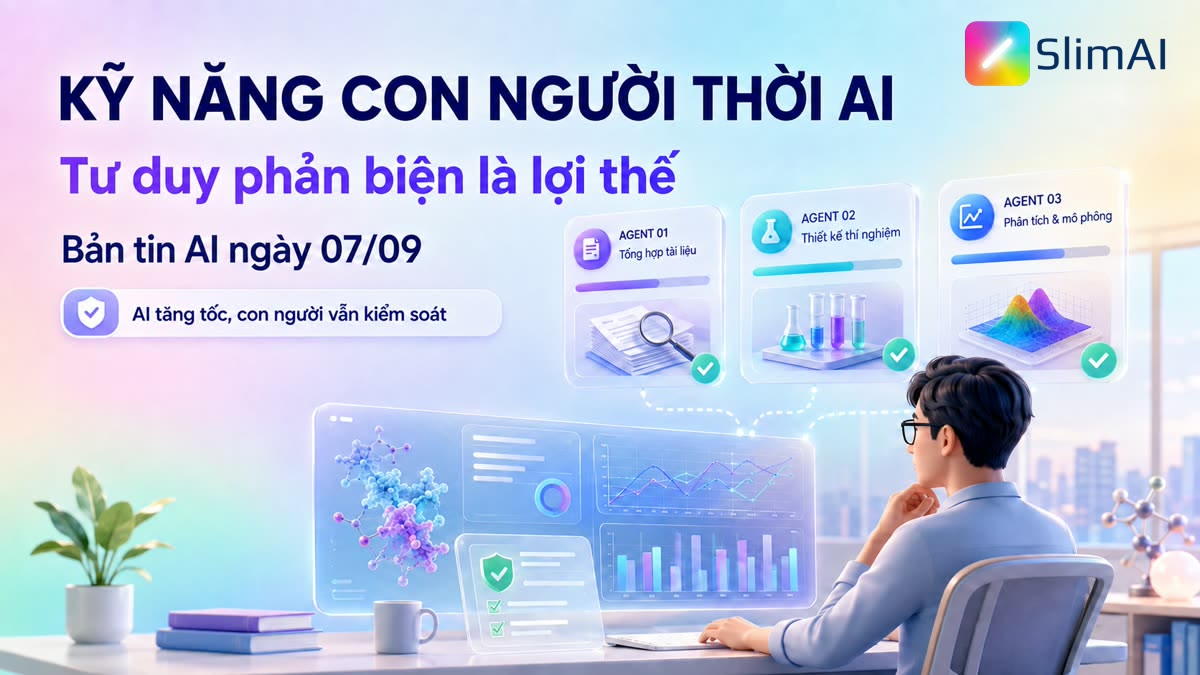 SlimAI

KỸ NĂNG CON NGƯỜI THỜI AI

Tư duy phản biện là lợi thế

Bản tin AI ngày 07/09

AI tăng tốc, con người vẫn kiểm soát

AGENT 01
Tổng hợp tài liệu

AGENT 02
Thiết kế thí nghiệm

AGENT 03
Phân tích & mô phỏng